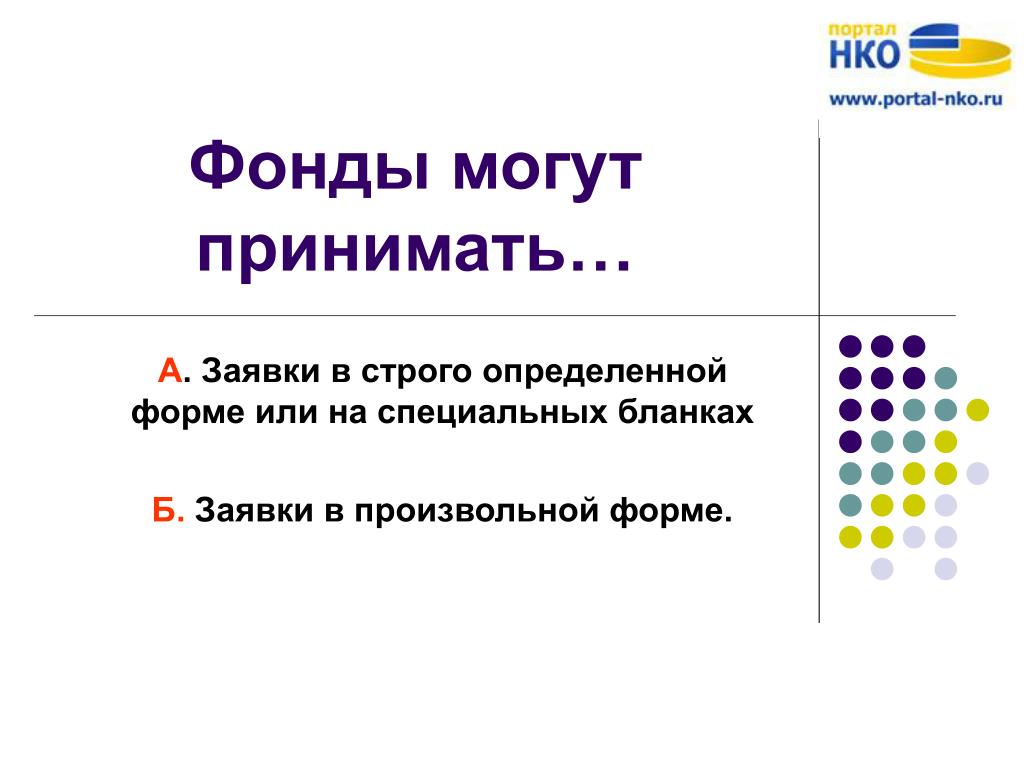 портал
НКО
www.portal-nko.ru

Фонды могут принимать…

А. Заявки в строго определенной форме или на специальных бланках

Б. Заявки в произвольной форме.